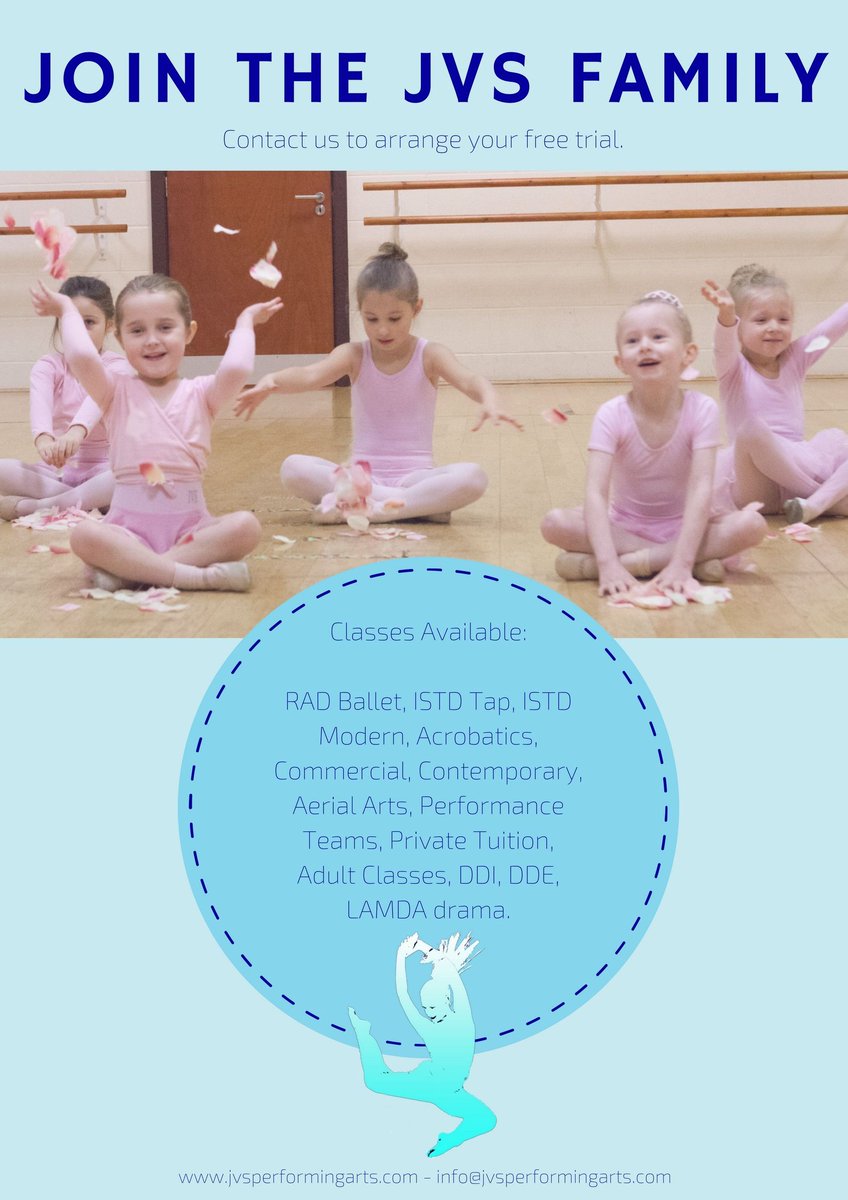 JOIN THE JVS FAMILY

Contact us to arrange your free trial.

Classes Available:

RAD Ballet, ISTD Tap, ISTD Modern, Acrobatics, Commercial, Contemporary, Aerial Arts, Performance Teams, Private Tuition, Adult Classes, DDI, DDE, LAMDA drama.

www.jvsperformingarts.com - info@jvsperformingarts.com